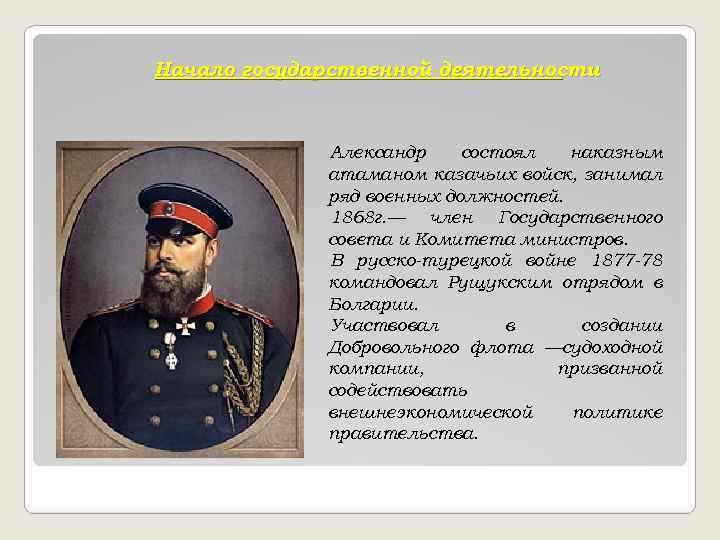 Начало государственной деятельности

Александр состоял наказным атаманом казачьих войск, занимал ряд военных должностей.
1868г.— член Государственного совета и Комитета министров.
В русско-турецкой войне 1877-78 командовал Рущукским отрядом в Болгарии.
Участвовал в создании Добровольного флота —судоходной компании, призванной содействовать внешнеэкономической политике правительства.